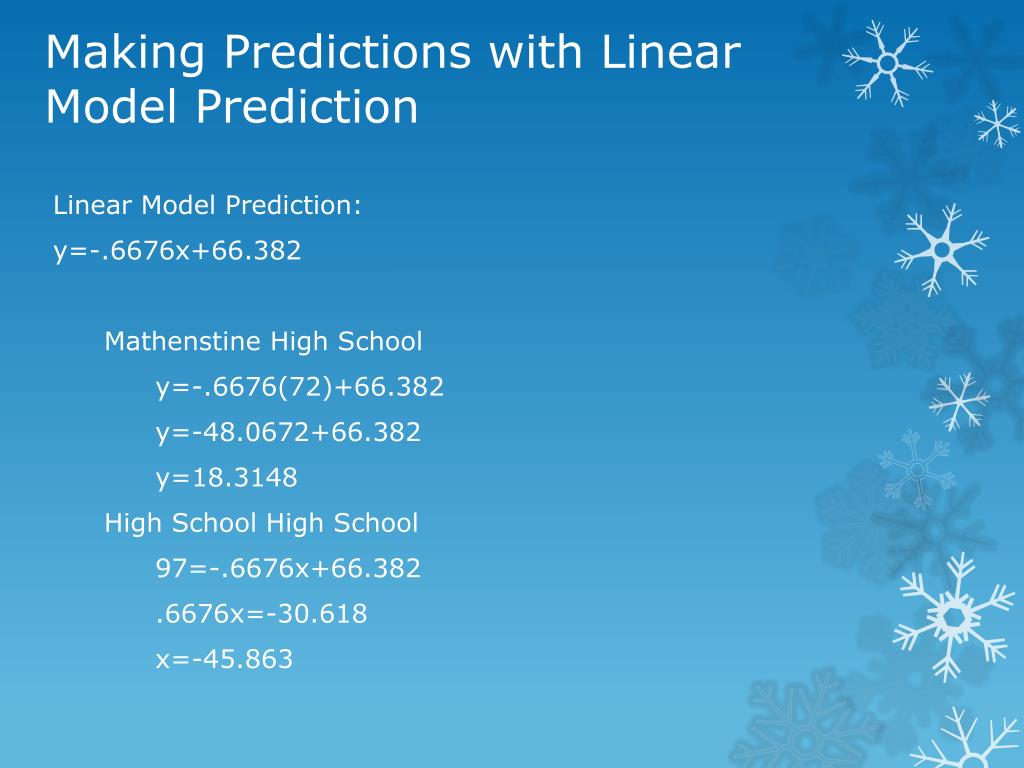 Making Predictions with Linear Model Prediction

Linear Model Prediction:

$y=-.6676x+66.382$

Mathenstine High School

$y=-.6676(72)+66.382$

$y=-48.0672+66.382$

$y=18.3148$

High School High School

$97=-.6676x+66.382$

$.6676x=-30.618$

$x=-45.863$